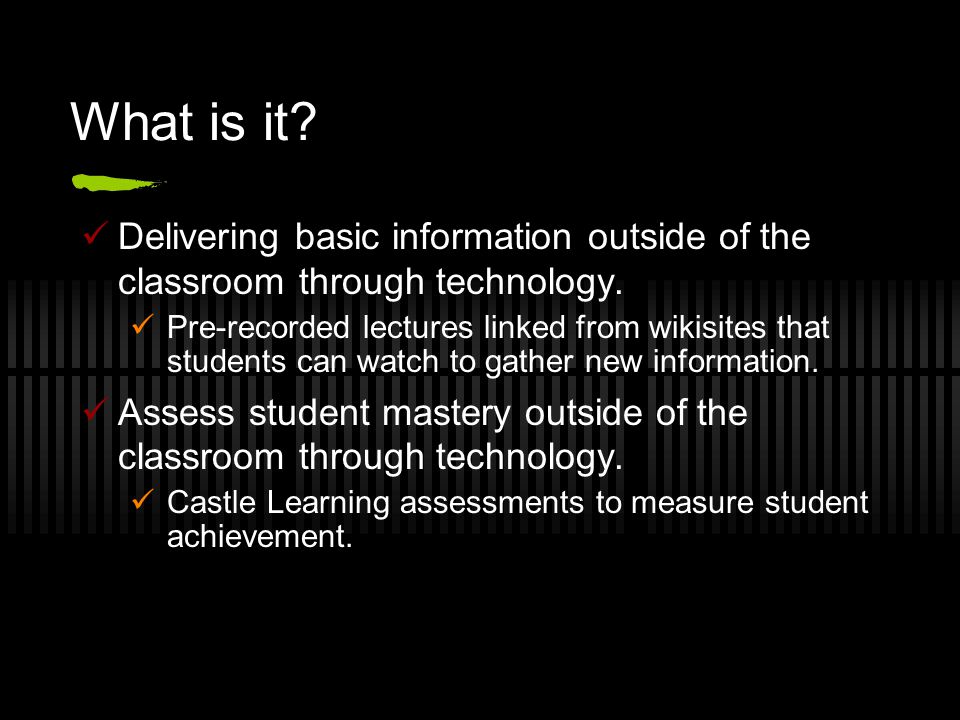 What is it?

✓ Delivering basic information outside of the classroom through technology.

✓ Pre-recorded lectures linked from wikisites that students can watch to gather new information.

✓ Assess student mastery outside of the classroom through technology.

✓ Castle Learning assessments to measure student achievement.